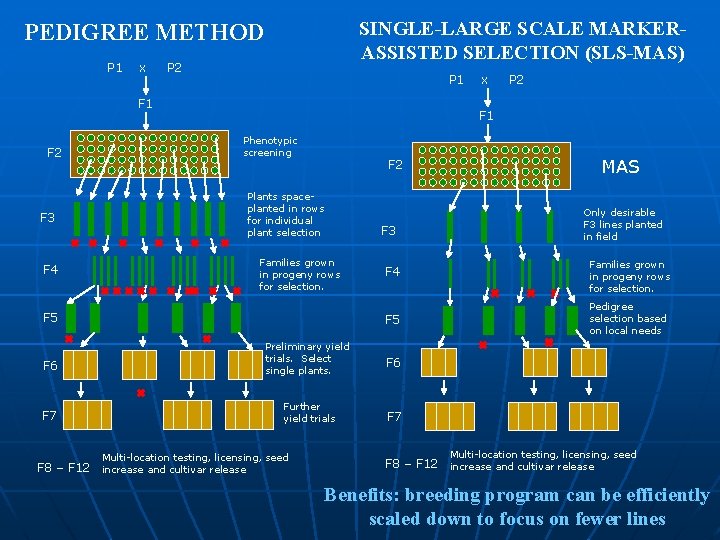 PEDIGREE METHOD

P1 x P2

F1

F2

Phenotypic screening

F3

Plants space-planted in rows for individual plant selection

F4

Families grown in progeny rows for selection.

F5

F6

Preliminary yield trials. Select single plants.

F7

Further yield trials

F8 – F12

Multi-location testing, licensing, seed increase and cultivar release

SINGLE-LARGE SCALE MARKER-ASSISTED SELECTION (SLS-MAS)

P1 x P2

F1

F2

MAS

F3

Only desirable F3 lines planted in field

F4

Families grown in progeny rows for selection.

F5

Pedigree selection based on local needs

F6

F7

F8 – F12

Multi-location testing, licensing, seed increase and cultivar release

Benefits: breeding program can be efficiently scaled down to focus on fewer lines